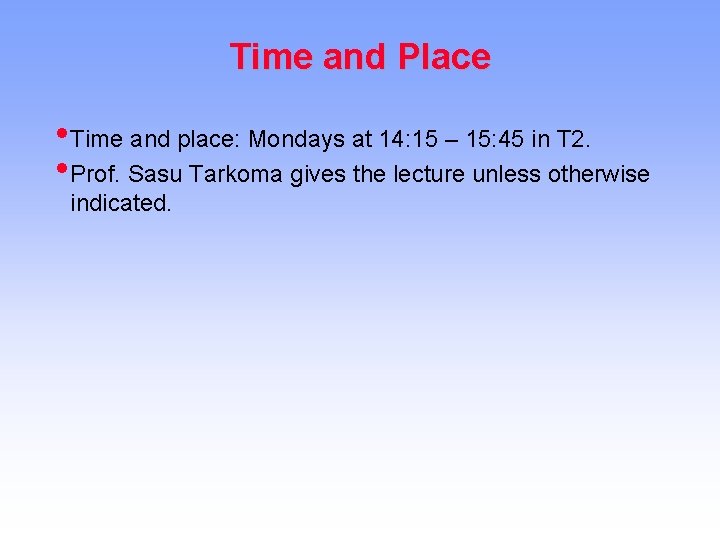 Time and Place

• Time and place: Mondays at 14:15 – 15:45 in T2.

• Prof. Sasu Tarkoma gives the lecture unless otherwise indicated.